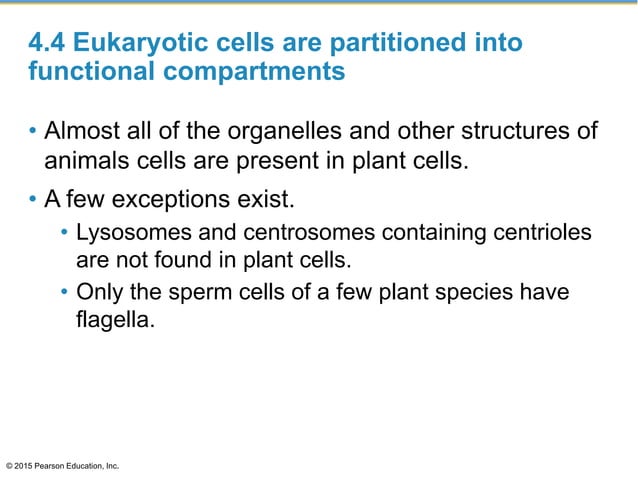 4.4 Eukaryotic cells are partitioned into functional compartments

• Almost all of the organelles and other structures of animals cells are present in plant cells.

• A few exceptions exist.
 • Lysosomes and centrosomes containing centrioles are not found in plant cells.
 • Only the sperm cells of a few plant species have flagella.

© 2015 Pearson Education, Inc.